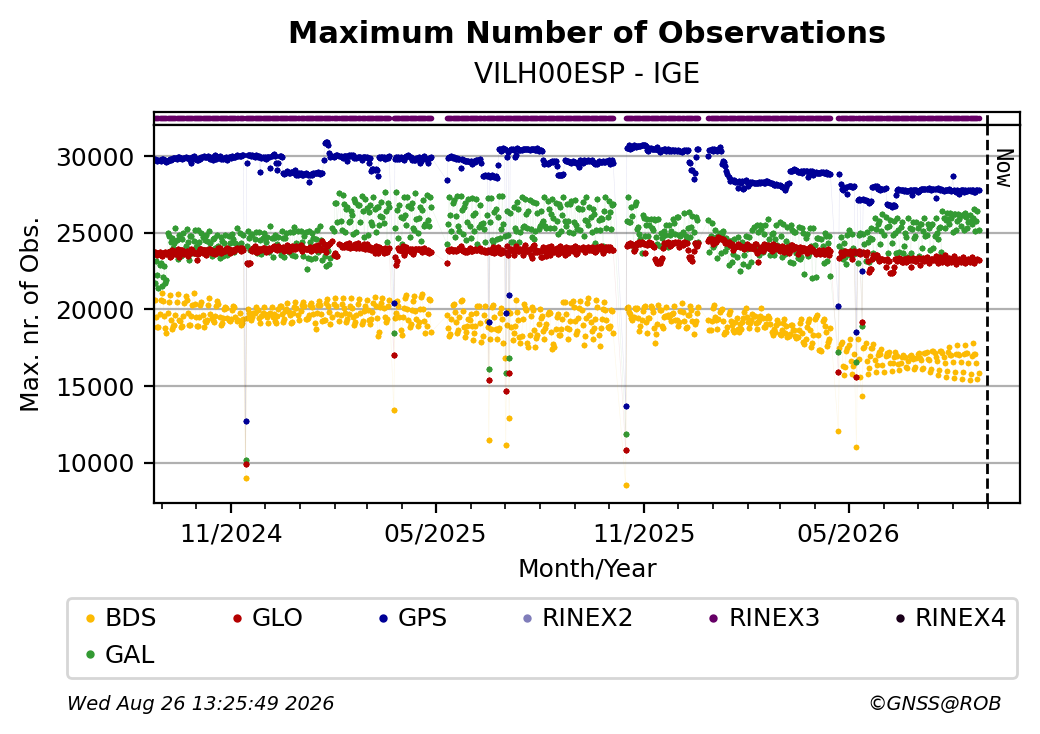 Maximum Number of Observations
VILH00ESP - IGE

Now

Max. nr. of Obs.

30000
25000
20000
15000
10000

11/2024
05/2025
11/2025
05/2026

Month/Year

BDS GLO GPS RINEX2 RINEX3 RINEX4
GAL

Wed Aug 26 13:25:49 2026
©GNSS@ROB